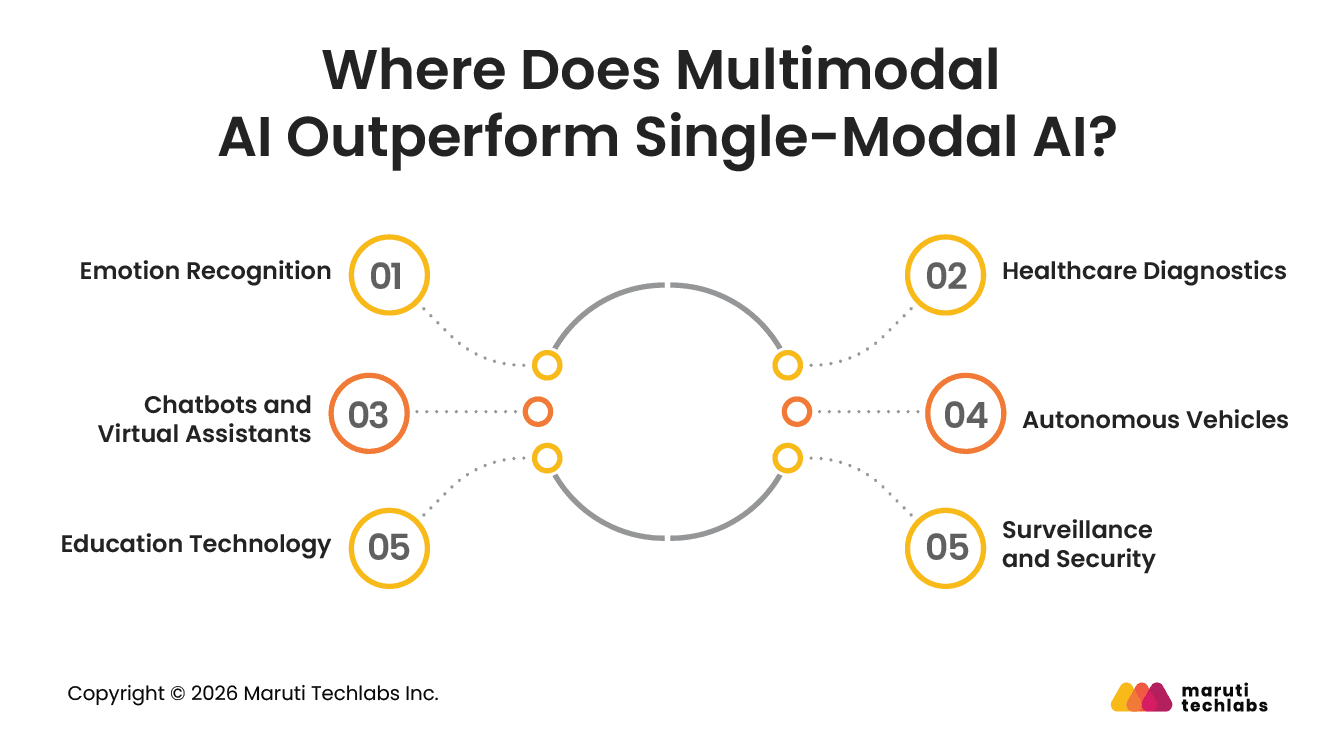 Where Does Multimodal AI Outperform Single-Modal AI?

Emotion Recognition 01

02 Healthcare Diagnostics

Chatbots and Virtual Assistants 03

04 Autonomous Vehicles

Education Technology 05

05 Surveillance and Security

Copyright © 2026 Maruti Techlabs Inc.

maruti techlabs